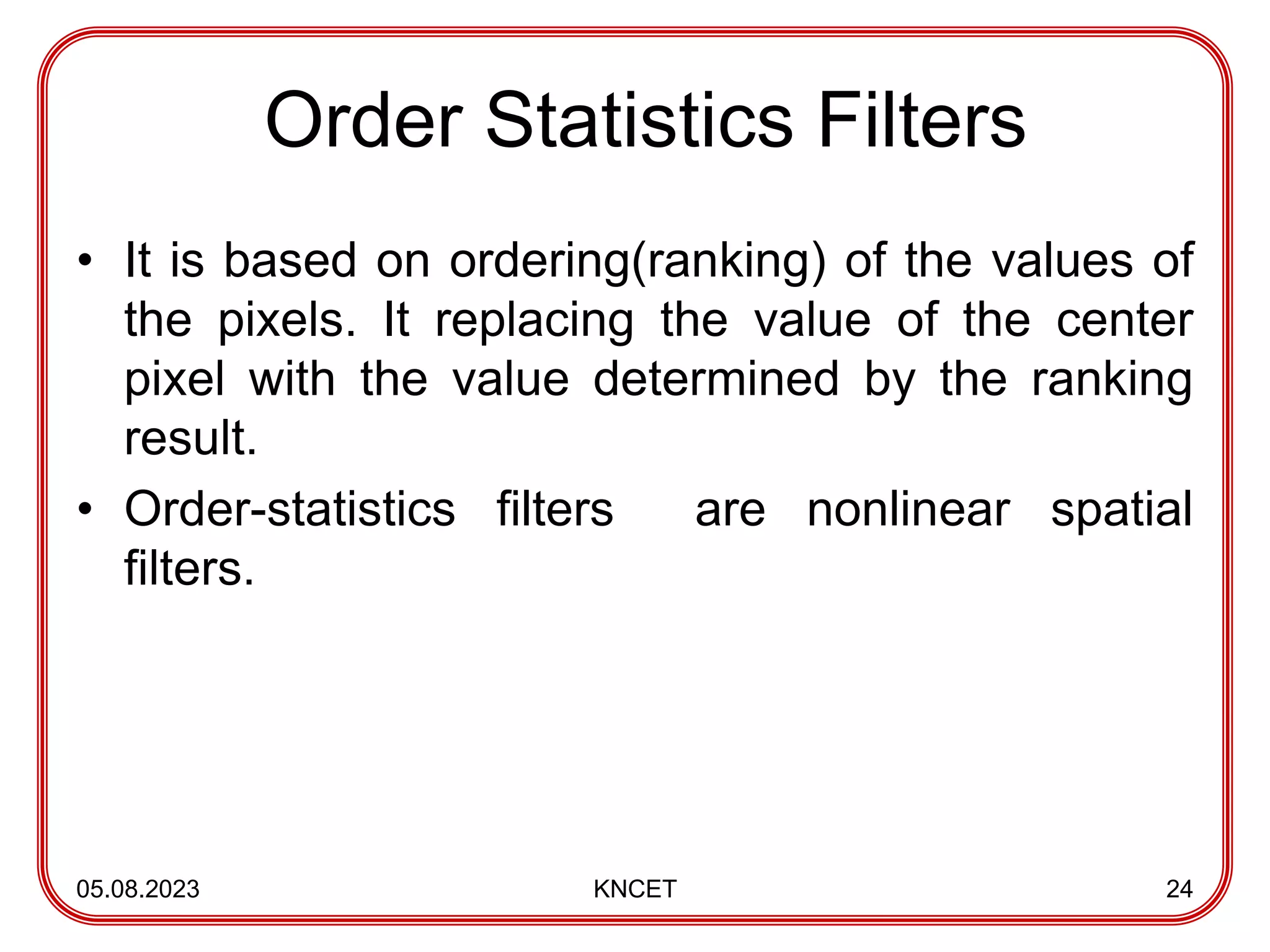 Order Statistics Filters

• It is based on ordering(ranking) of the values of the pixels. It replacing the value of the center pixel with the value determined by the ranking result.

• Order-statistics filters are nonlinear spatial filters.

05.08.2023

KNCET

24